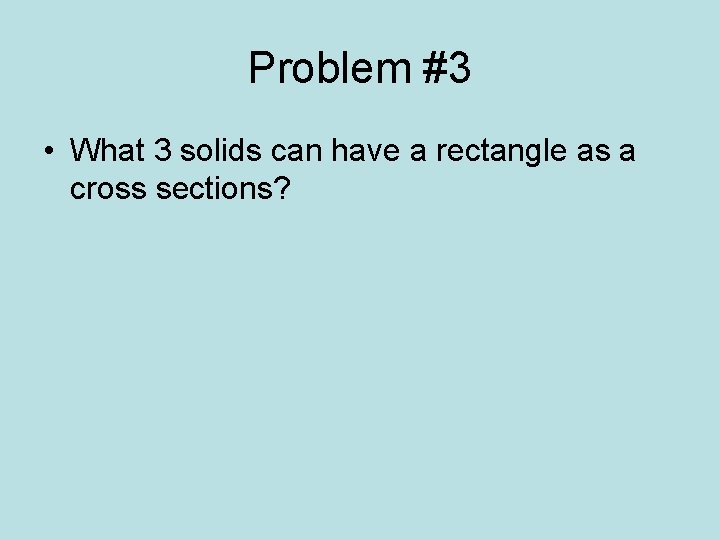 Problem #3

• What 3 solids can have a rectangle as a cross sections?